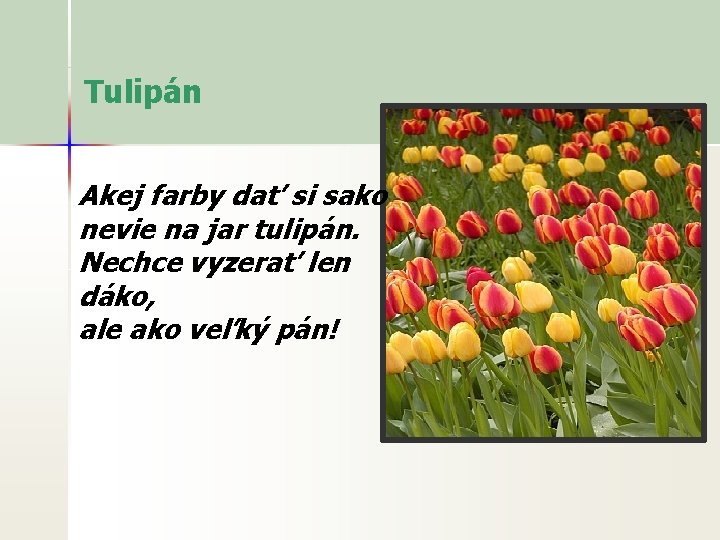 Tulipán

Akej farby dať si sako
nevie na jar tulipán.
Nechce vyzerať len dáko,
ale ako veľký pán!